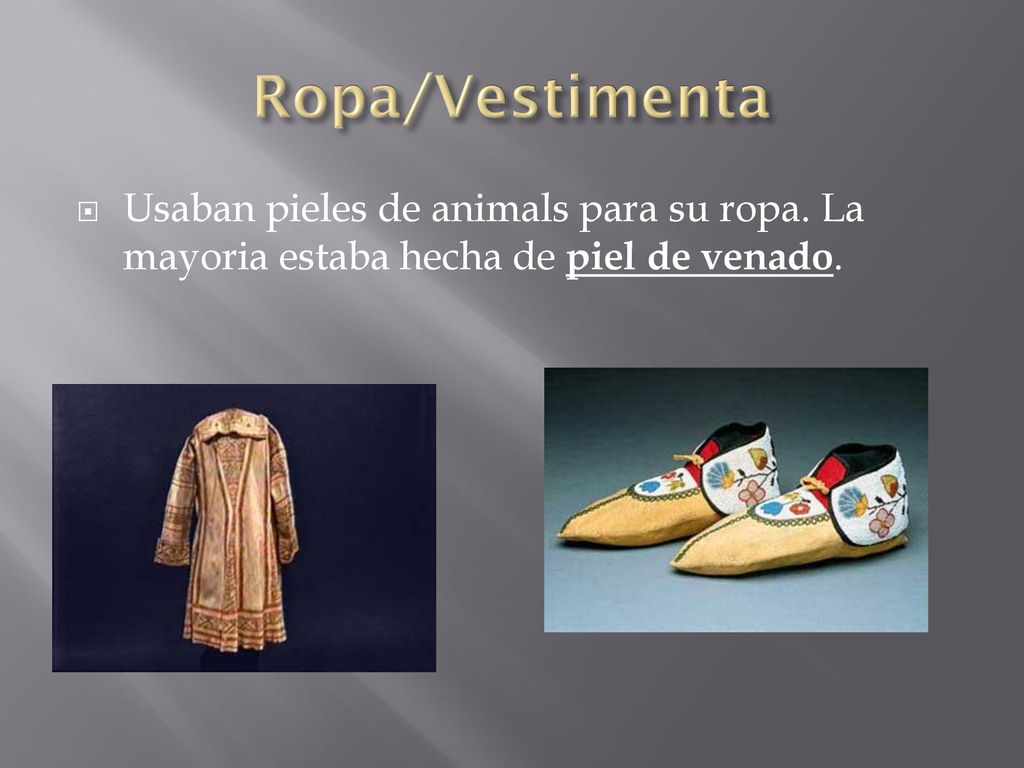 Ropa/Vestimenta

Usaban pieles de animals para su ropa. La mayoria estaba hecha de piel de venado.